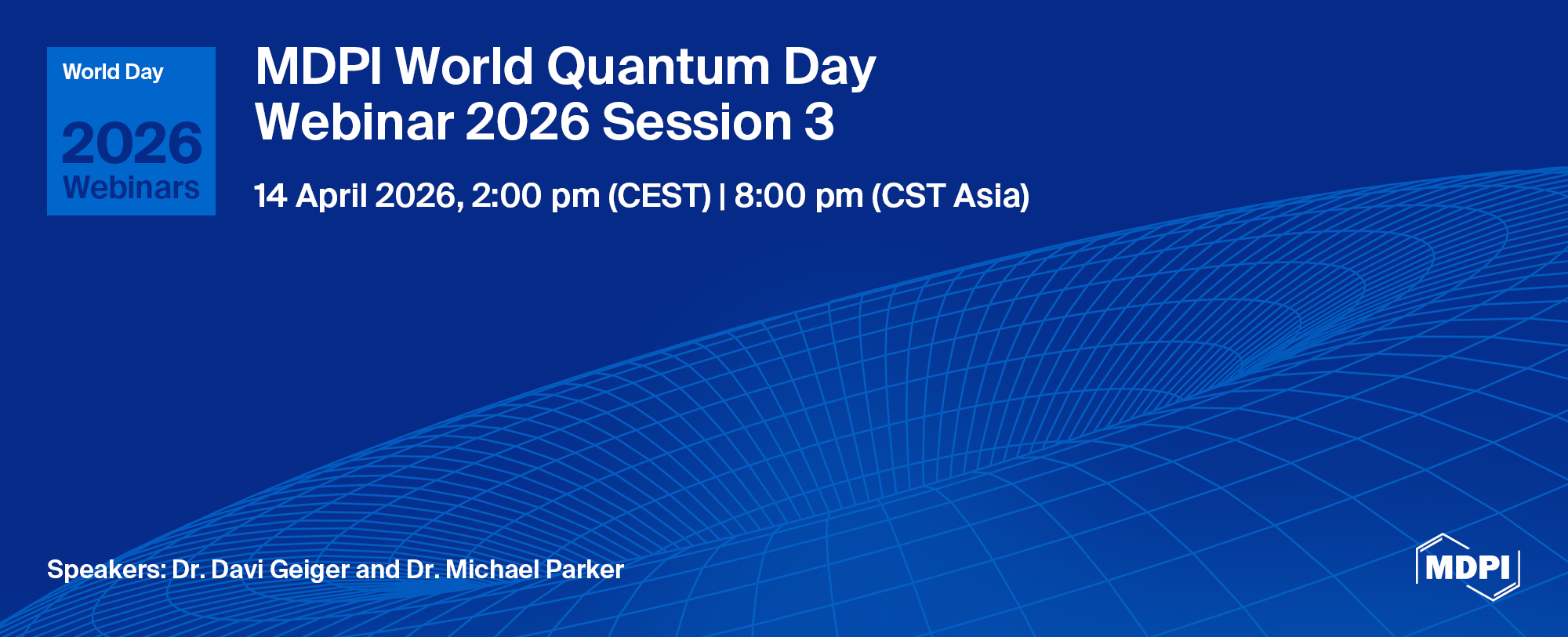 World Day
2026
Webinars

MDPI World Quantum Day Webinar 2026 Session 3

14 April 2026, 2:00 pm (CEST) | 8:00 pm (CST Asia)

Speakers: Dr. Davi Geiger and Dr. Michael Parker

MDPI